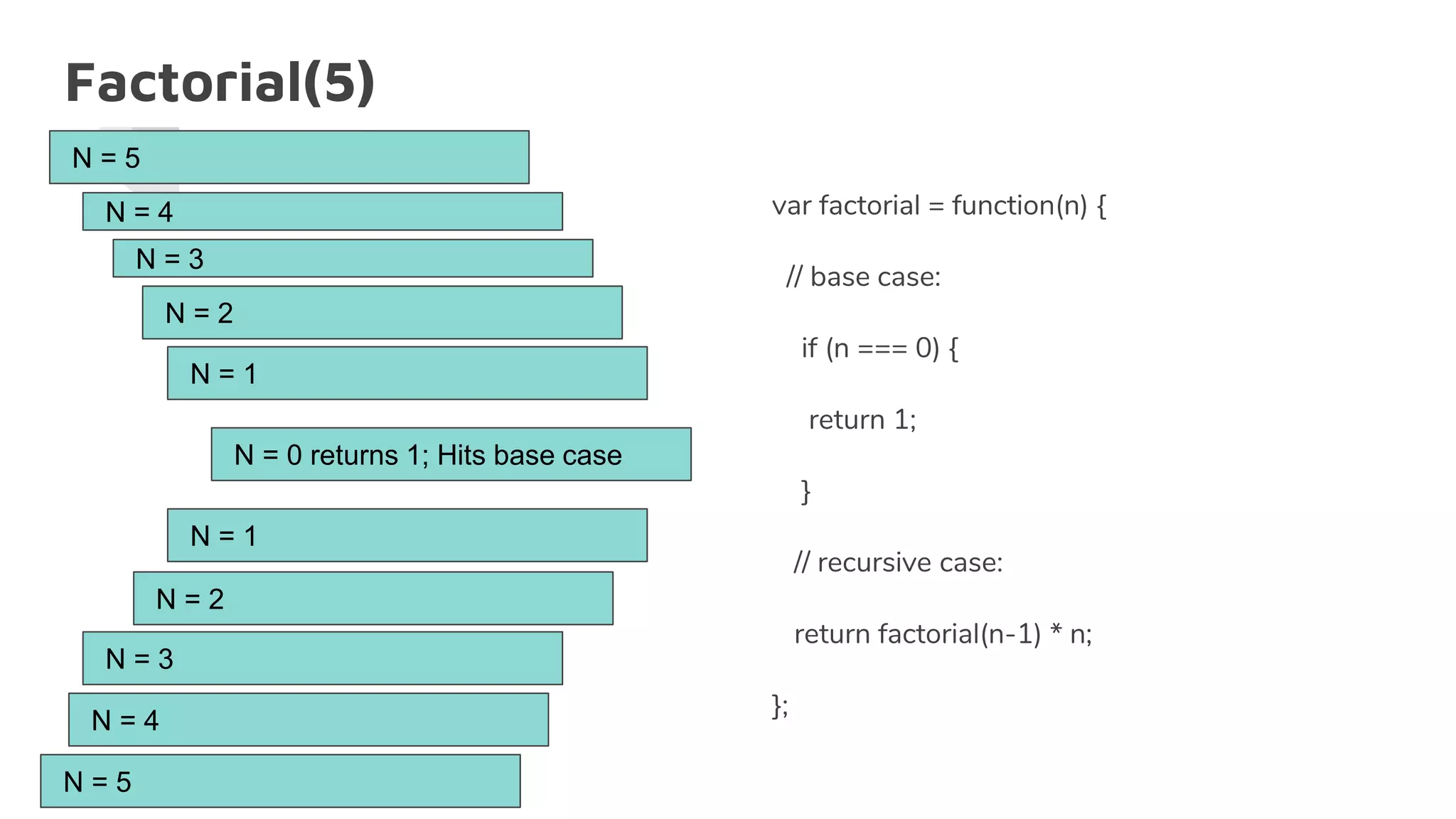 Factorial(5)

N = 5

N = 4

N = 3

N = 2

N = 1

N = 0 returns 1; Hits base case

N = 1

N = 2

N = 3

N = 4

N = 5

var factorial = function(n) {

// base case:

if (n === 0) {

return 1;

}

// recursive case:

return factorial(n-1) * n;

};